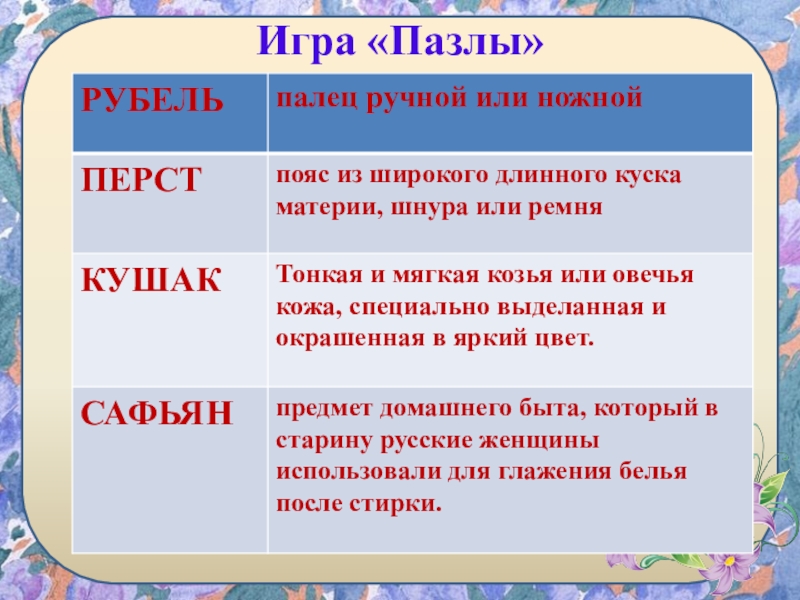 Игра «Пазлы»

| РУБЕЛЬ | палец ручной или ножной |
|---|---|
| ПЕРСТ | пояс из широкого длинного куска материи, шнура или ремня |
| КУШАК | Тонкая и мягкая козья или овечья кожа, специально выделанная и окрашенная в яркий цвет. |
| САФЬЯН | предмет домашнего быта, который в старину русские женщины использовали для глажения белья после стирки. |